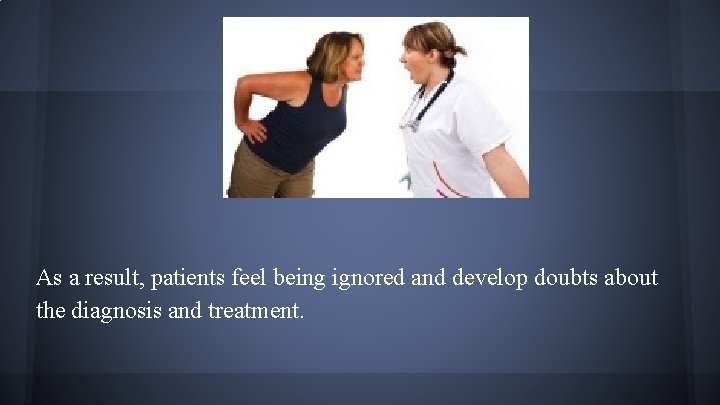 As a result, patients feel being ignored and develop doubts about the diagnosis and treatment.